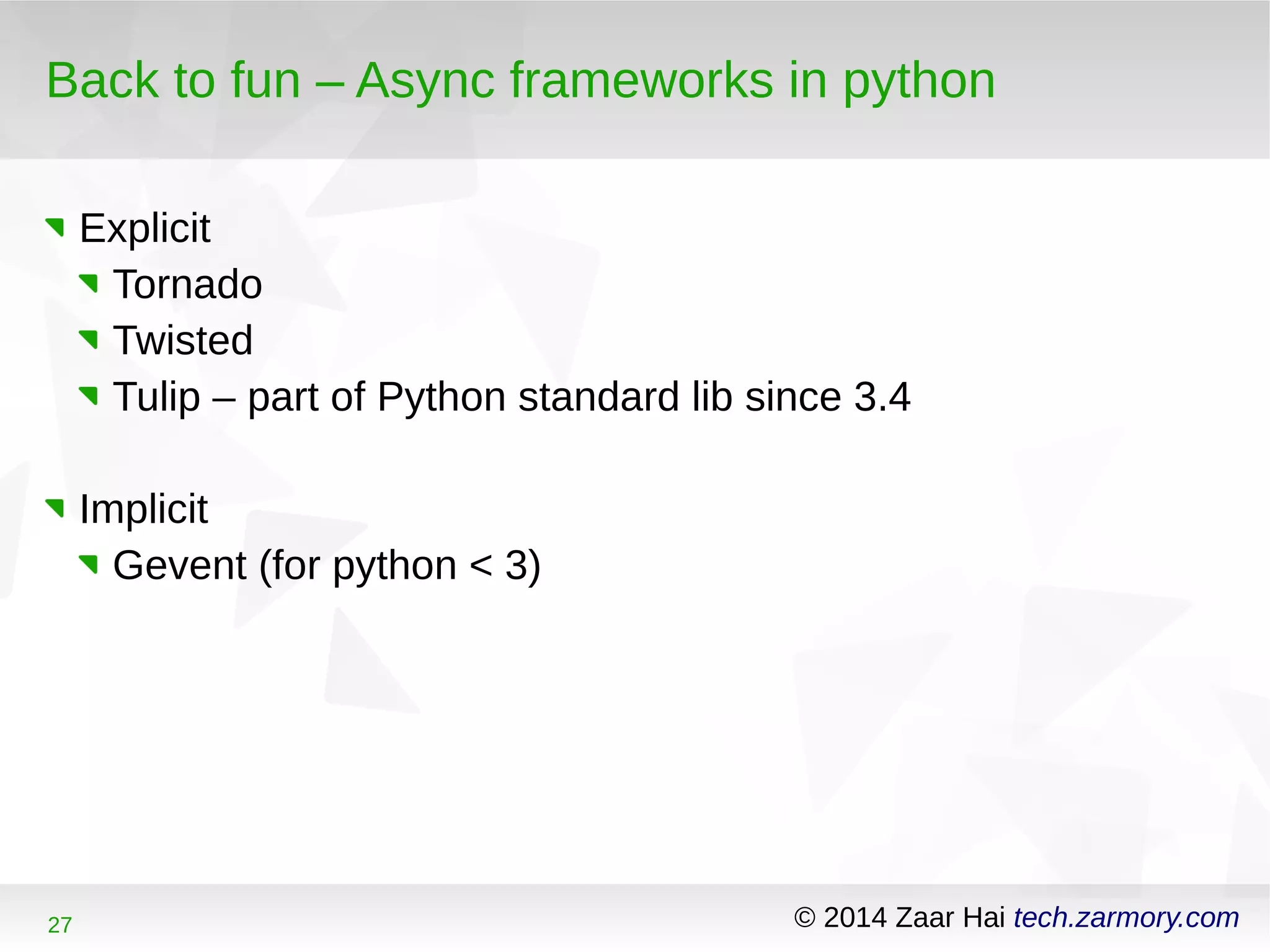 Back to fun – Async frameworks in python

Explicit
Tornado
Twisted
Tulip – part of Python standard lib since 3.4

Implicit
Gevent (for python < 3)

27

© 2014 Zaar Hai tech.zarmory.com